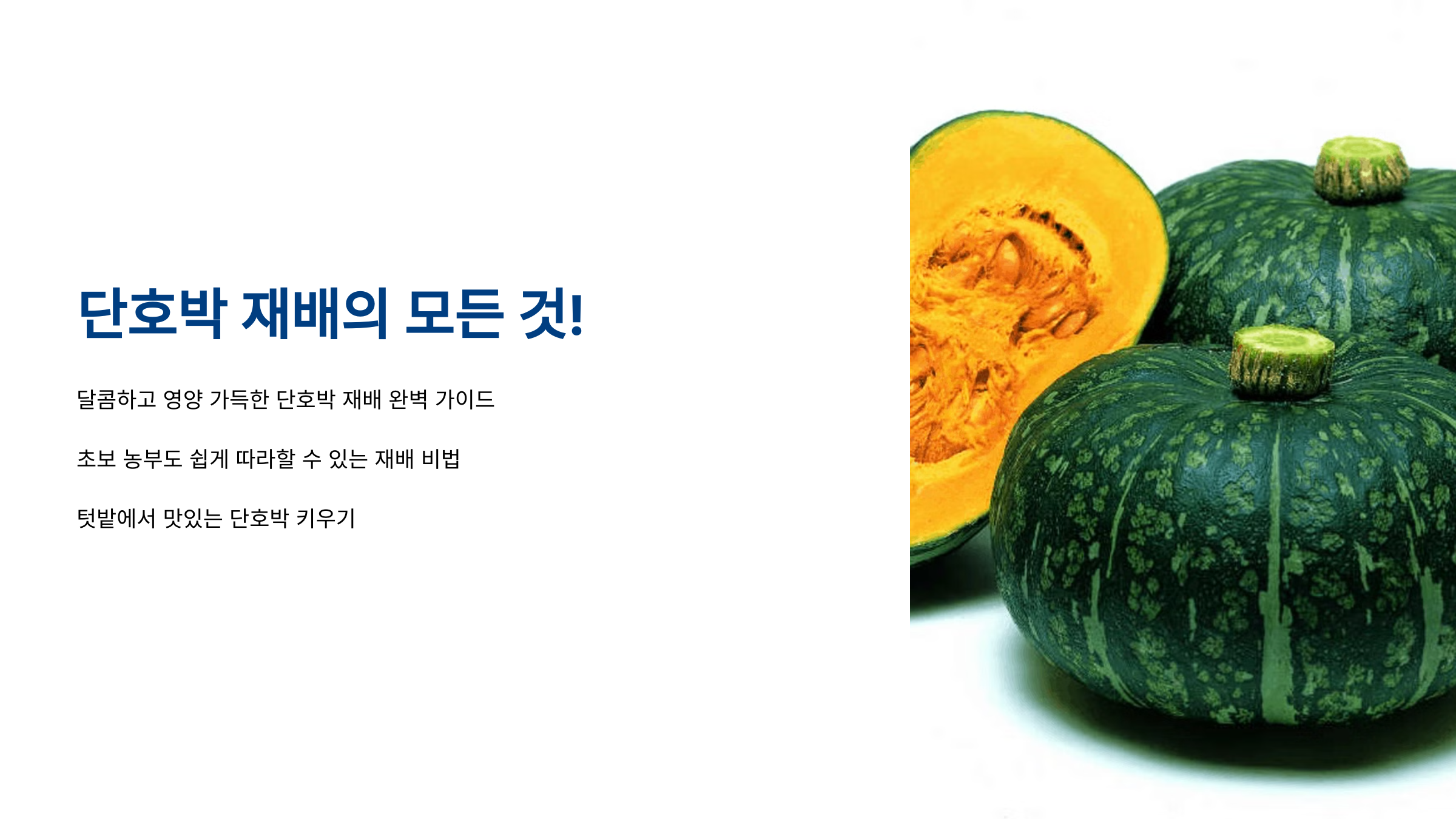 단호박 재배의 모든 것!

달콤하고 영양 가득한 단호박 재배 완벽 가이드

초보 농부도 쉽게 따라할 수 있는 재배 비법

텃밭에서 맛있는 단호박 키우기